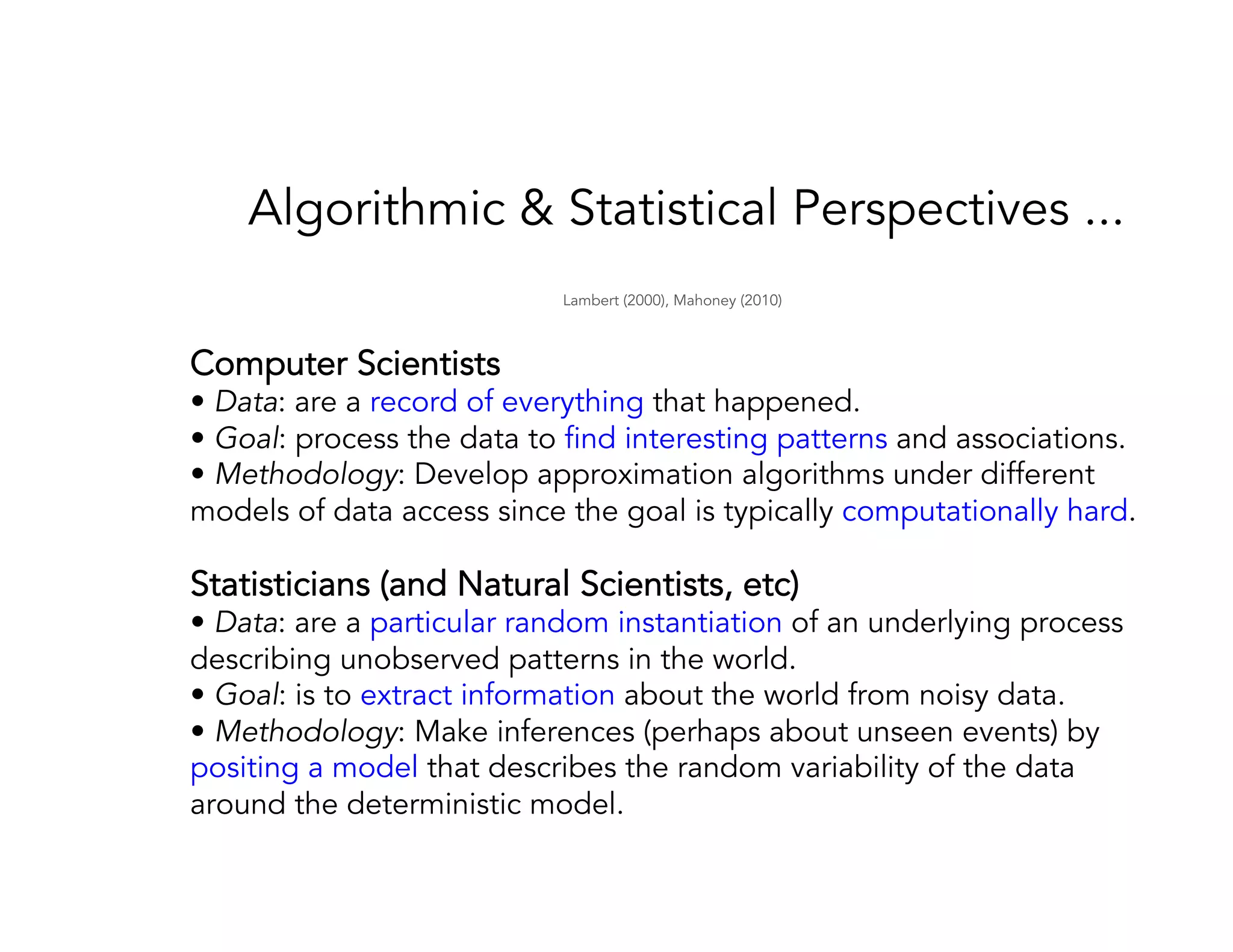 Algorithmic & Statistical Perspectives …

Lambert (2000), Mahoney (2010)

Computer Scientists
• Data: are a record of everything that happened.
• Goal: process the data to find interesting patterns and associations.
• Methodology: Develop approximation algorithms under different models of data access since the goal is typically computationally hard.

Statisticians (and Natural Scientists, etc)
• Data: are a particular random instantiation of an underlying process describing unobserved patterns in the world.
• Goal: is to extract information about the world from noisy data.
• Methodology: Make inferences (perhaps about unseen events) by positing a model that describes the random variability of the data around the deterministic model.